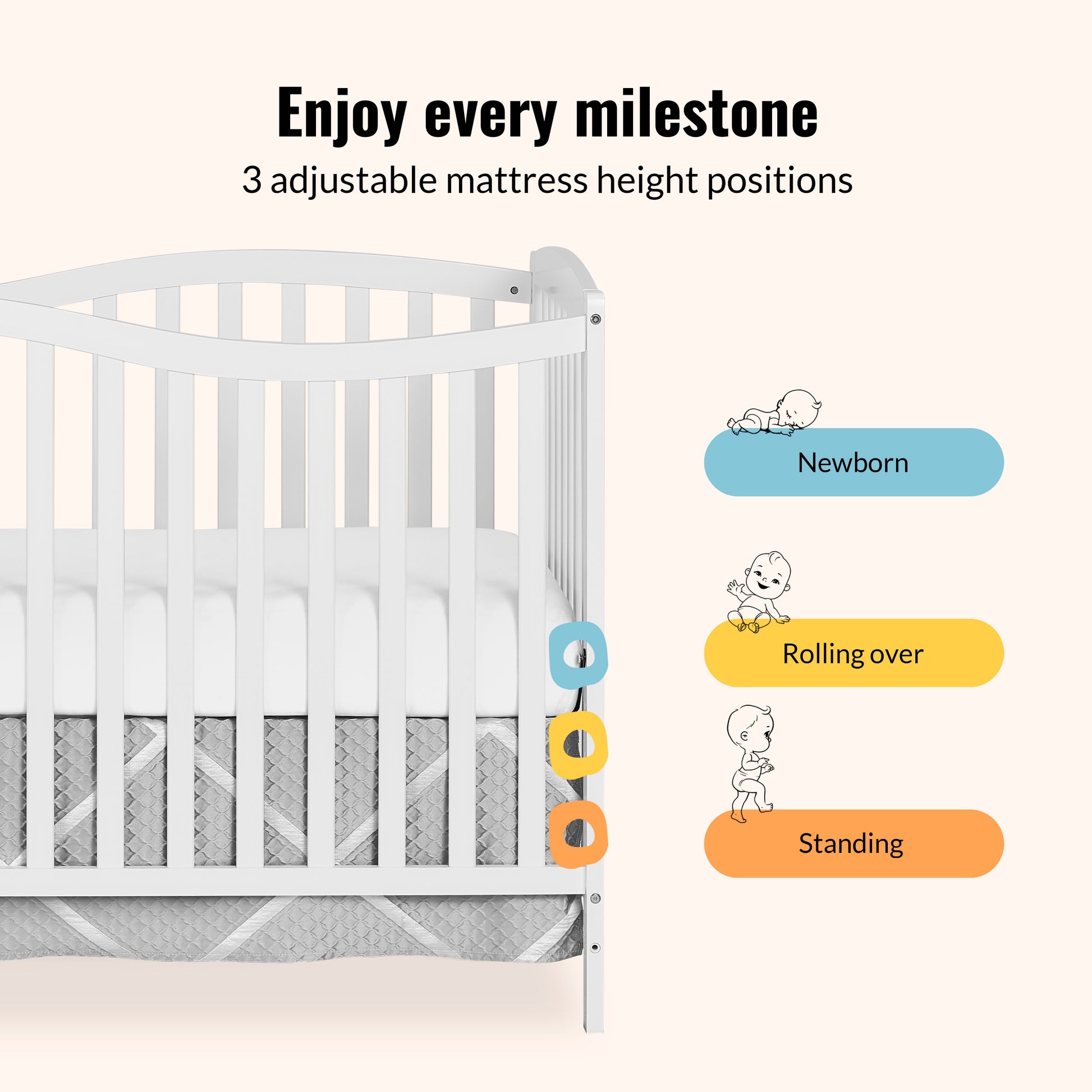 Enjoy every milestone

3 adjustable mattress height positions

Newborn

Rolling over

Standing